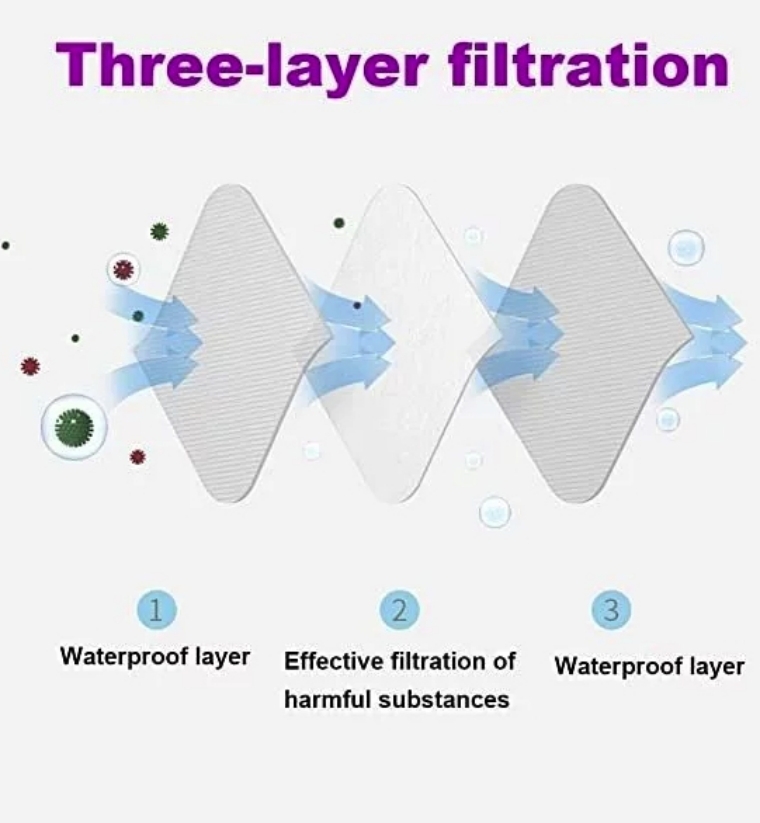 Three-layer filtration

1
Waterproof layer

2
Effective filtration of harmful substances

3
Waterproof layer